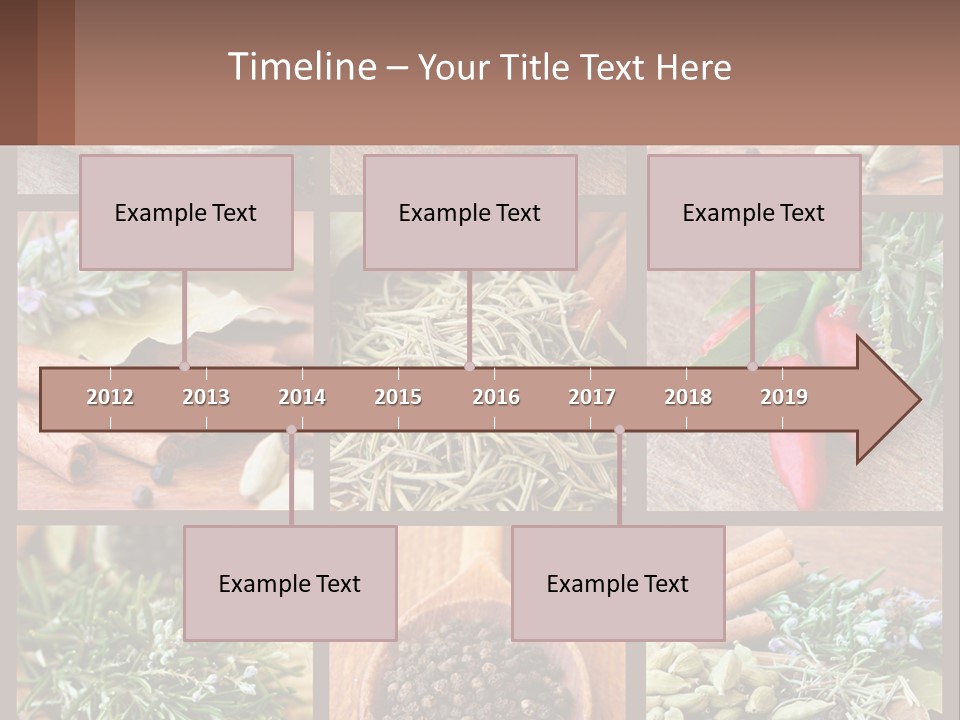 Timeline – Your Title Text Here

Example Text

Example Text

Example Text

2012 2013 2014 2015 2016 2017 2018 2019

Example Text

Example Text